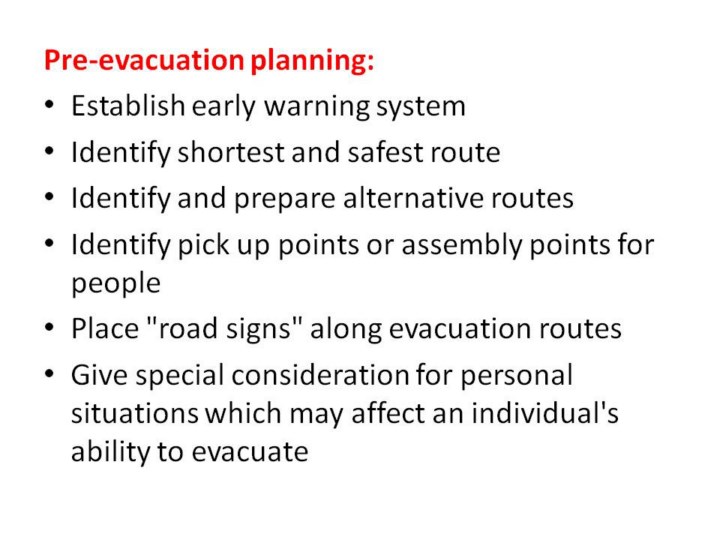 Pre-evacuation planning:

• Establish early warning system
• Identify shortest and safest route
• Identify and prepare alternative routes
• Identify pick up points or assembly points for people
• Place "road signs" along evacuation routes
• Give special consideration for personal situations which may affect an individual's ability to evacuate